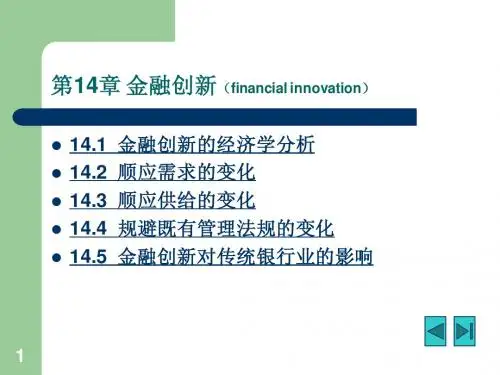 第14章 金融创新（financial innovation）

- 14.1 金融创新的经济学分析
- 14.2 顺应需求的变化
- 14.3 顺应供给的变化
- 14.4 规避既有管理法规的变化
- 14.5 金融创新对传统银行业的影响

1